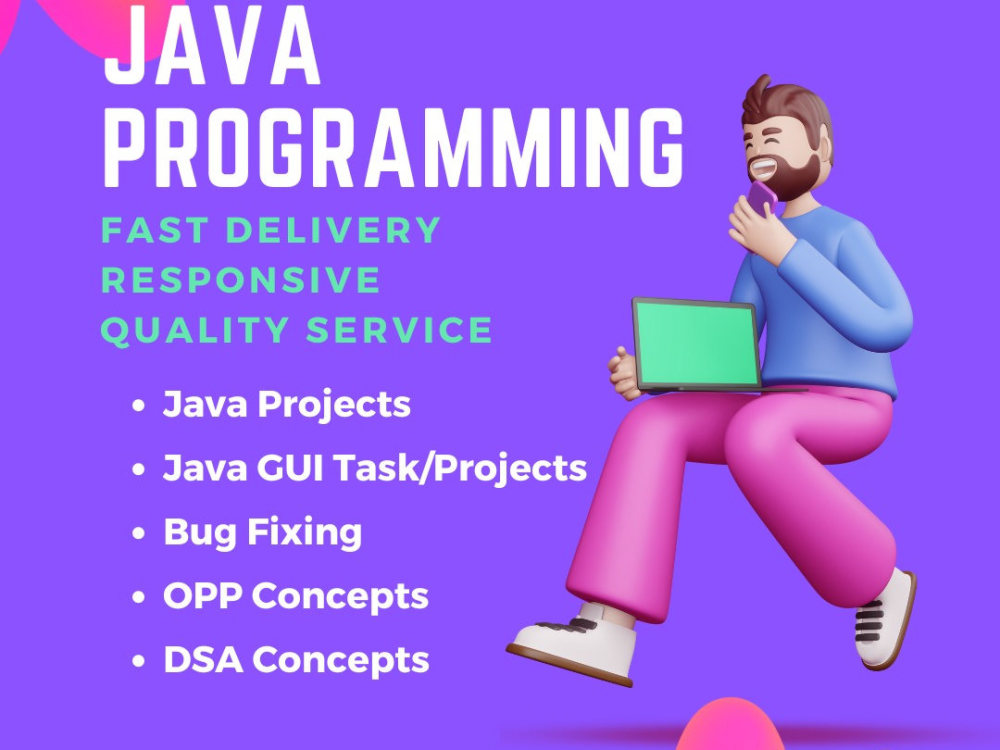 JAVA PROGRAMMING

FAST DELIVERY
RESPONSIVE
QUALITY SERVICE

• Java Projects
• Java GUI Task/Projects
• Bug Fixing
• OPP Concepts
• DSA Concepts